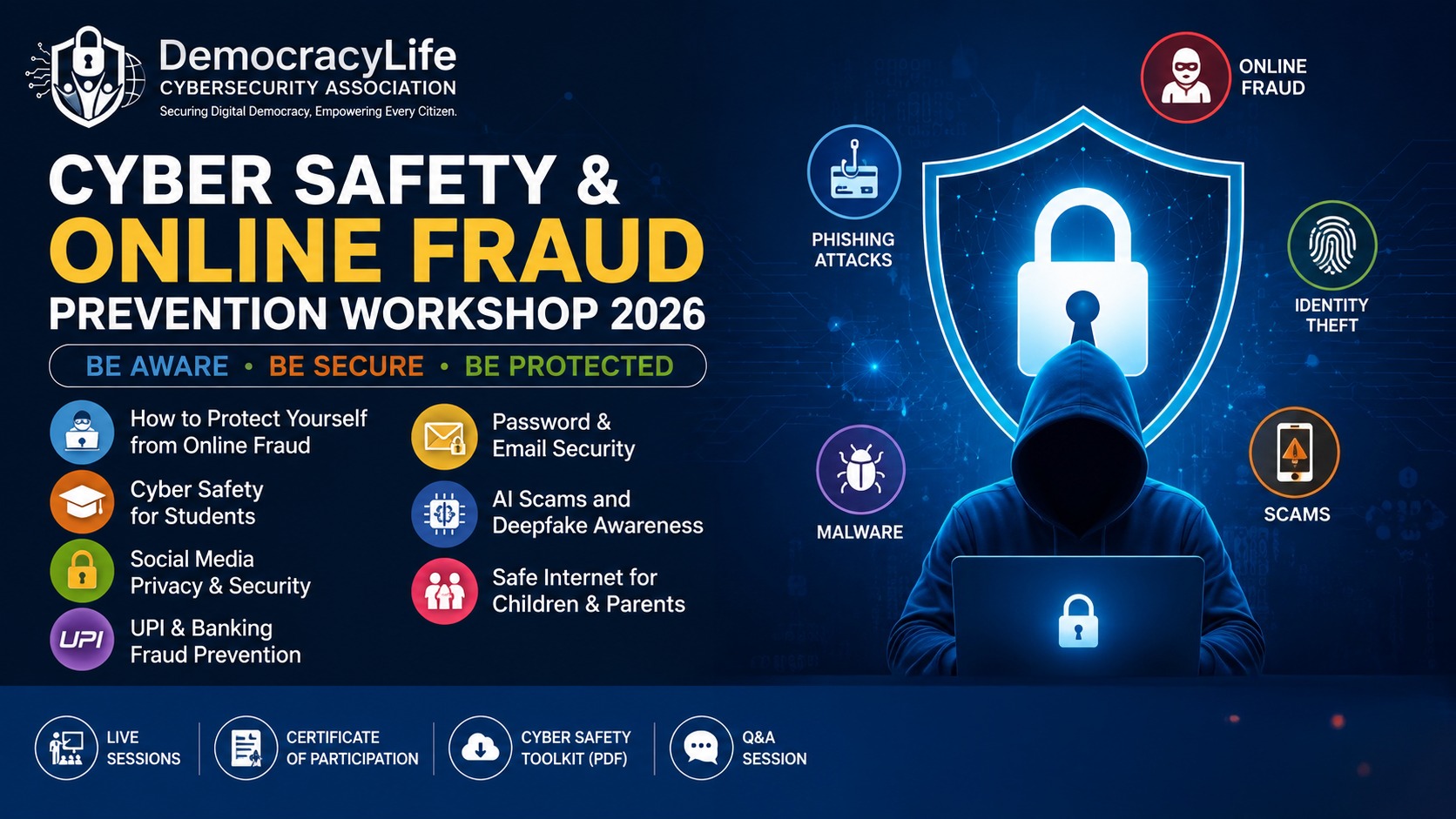 DemocracyLife
CYBERSECURITY ASSOCIATION
Securing Digital Democracy, Empowering Every Citizen.

CYBER SAFETY &
ONLINE FRAUD
PREVENTION WORKSHOP 2026

BE AWARE • BE SECURE • BE PROTECTED

How to Protect Yourself from Online Fraud

Cyber Safety for Students

Social Media Privacy & Security

UPI

UPI & Banking Fraud Prevention

Password & Email Security

AI Scams and Deepfake Awareness

Safe Internet for Children & Parents

ONLINE FRAUD

PHISHING ATTACKS

IDENTITY THEFT

MALWARE

SCAMS

LIVE SESSIONS

CERTIFICATE OF PARTICIPATION

CYBER SAFETY TOOLKIT (PDF)

Q&A SESSION